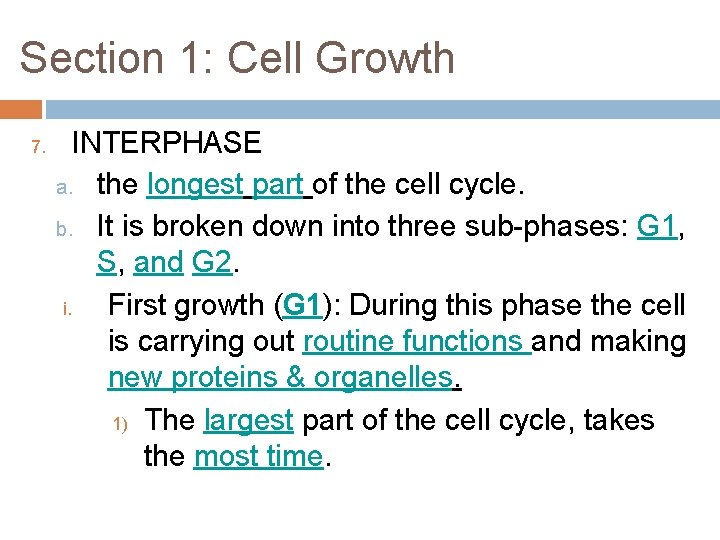 Section 1: Cell Growth

7. INTERPHASE

a. the longest part of the cell cycle.

b. It is broken down into three sub-phases: G1, S, and G2.

i. First growth (G1): During this phase the cell is carrying out routine functions and making new proteins & organelles.

1) The largest part of the cell cycle, takes the most time.